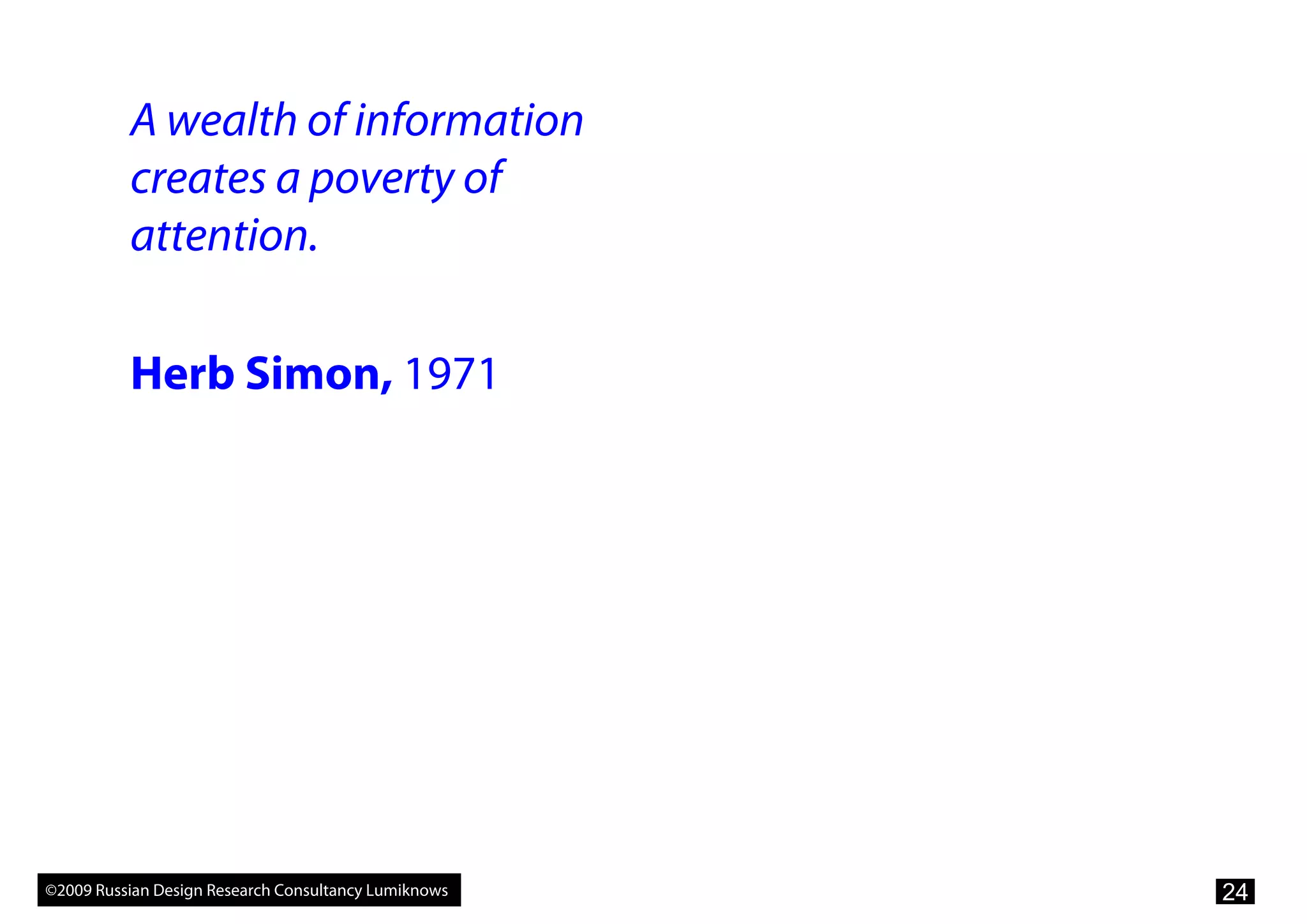 A wealth of information creates a poverty of attention.

Herb Simon, 1971

©2009 Russian Design Research Consultancy Lumiknows

24